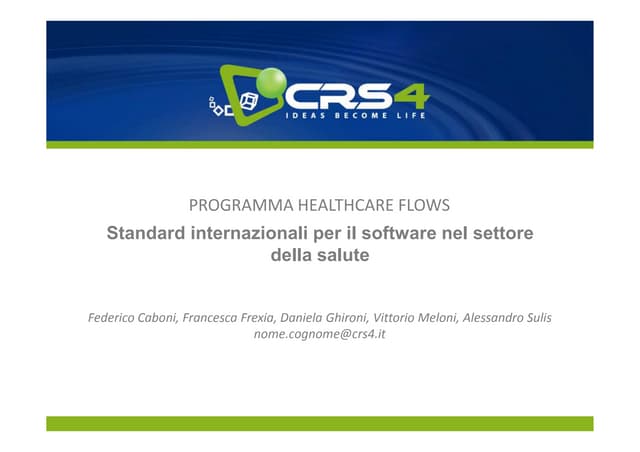 CRS4
IDEAS BECOME LIFE

PROGRAMMA HEALTHCARE FLOWS
Standard internazionali per il software nel settore della salute

Federico Caboni, Francesca Frexia, Daniela Ghironi, Vittorio Meloni, Alessandro Sulis
nome.cognome@crs4.it